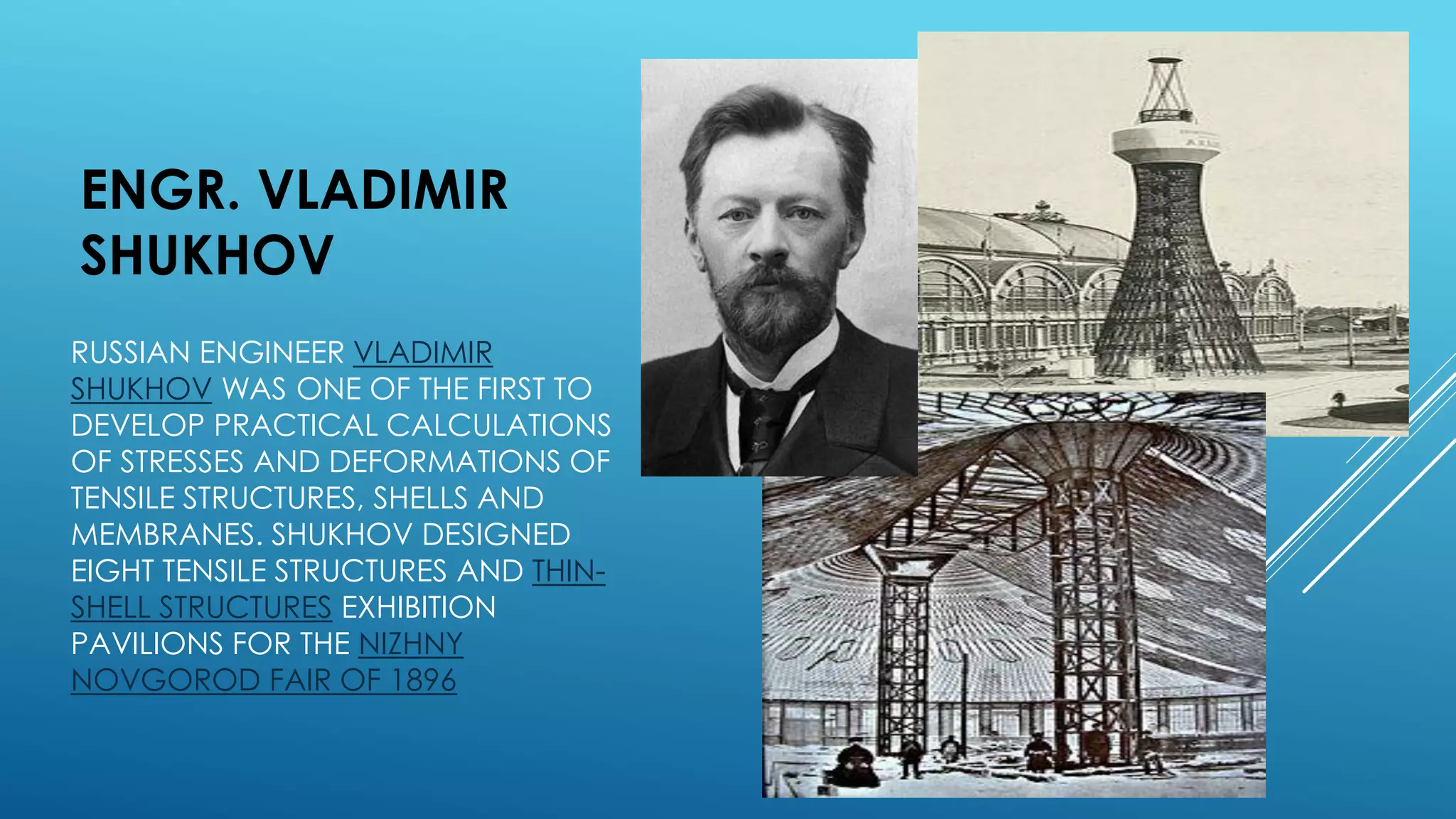 ENGR. VLADIMIR SHUKHOV

RUSSIAN ENGINEER VLADIMIR SHUKHOV WAS ONE OF THE FIRST TO DEVELOP PRACTICAL CALCULATIONS OF STRESSES AND DEFORMATIONS OF TENSILE STRUCTURES, SHELLS AND MEMBRANES. SHUKHOV DESIGNED EIGHT TENSILE STRUCTURES AND THIN-SHELL STRUCTURES EXHIBITION PAVILIONS FOR THE NIZHNY NOVGOROD FAIR OF 1896